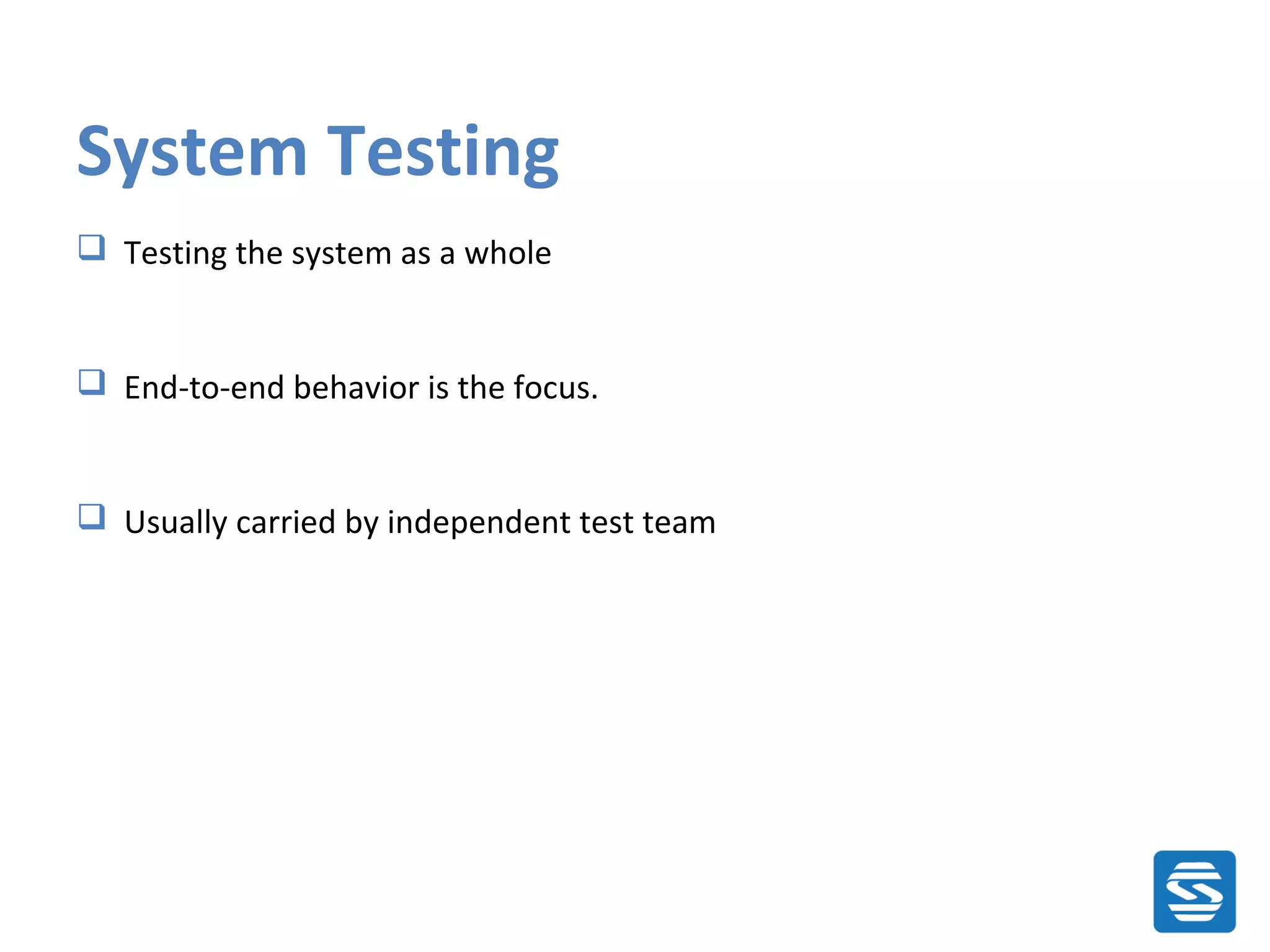 System Testing

❑ Testing the system as a whole

❑ End-to-end behavior is the focus.

❑ Usually carried by independent test team